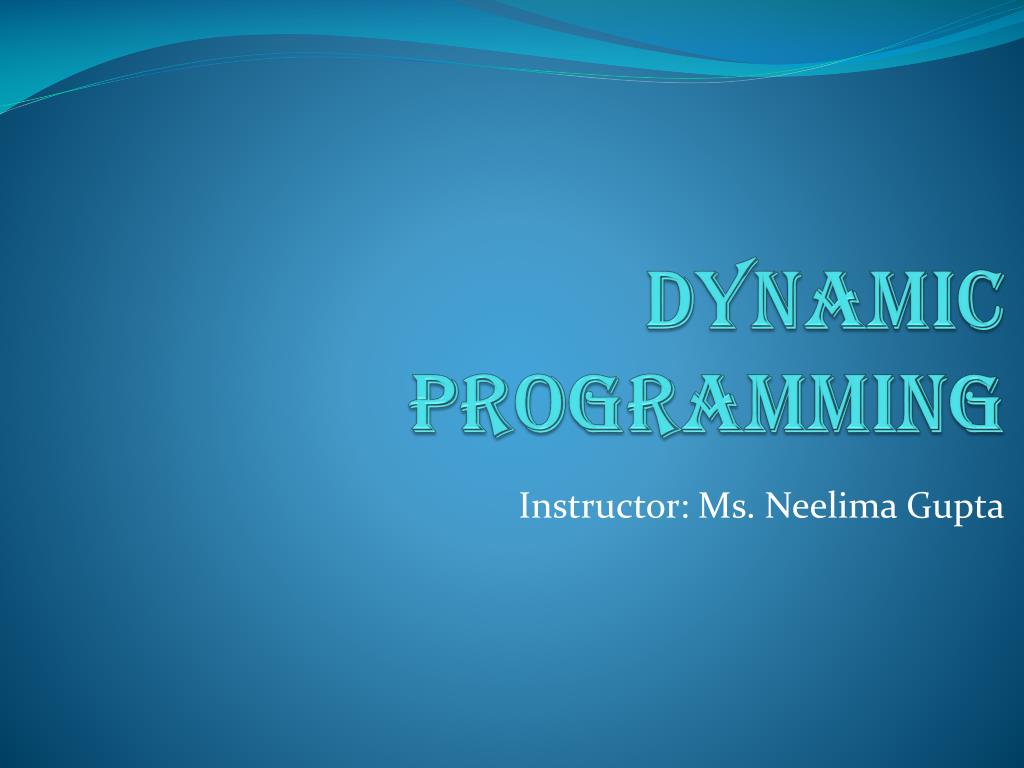 DYNAMIC PROGRAMMING

Instructor: Ms. Neelima Gupta